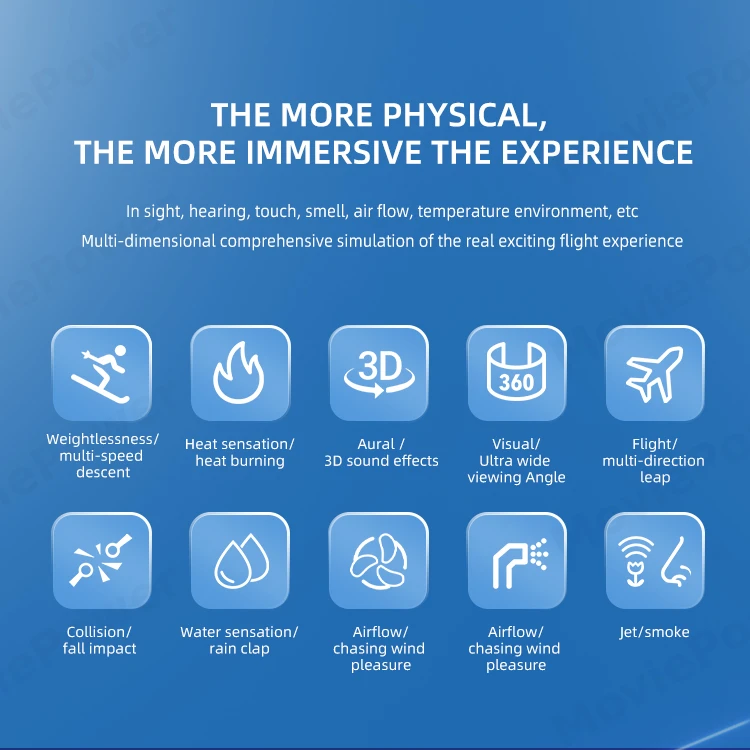 THE MORE PHYSICAL,
THE MORE IMMERSIVE THE EXPERIENCE

In sight, hearing, touch, smell, air flow, temperature environment, etc
Multi-dimensional comprehensive simulation of the real exciting flight experience

3D

360

Weightlessness/ multi-speed descent

Heat sensation/ heat burning

Aural / 3D sound effects

Visual/ Ultra wide viewing Angle

Flight/ multi-direction leap

Collision/ fall impact

Water sensation/ rain clap

Airflow/ chasing wind pleasure

Airflow/ chasing wind pleasure

Jet/smoke